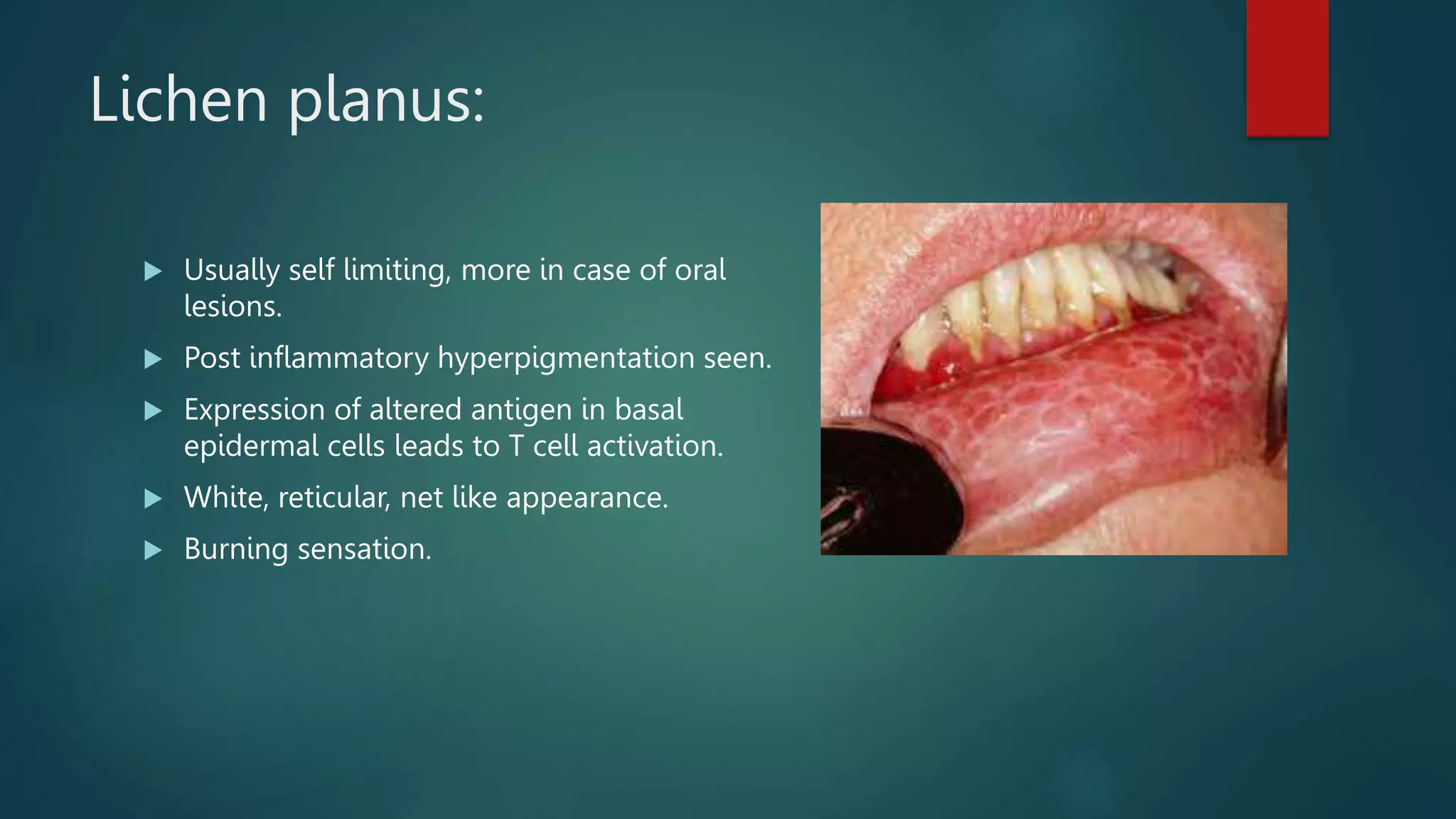 Lichen planus:

▶ Usually self limiting, more in case of oral lesions.

▶ Post inflammatory hyperpigmentation seen.

▶ Expression of altered antigen in basal epidermal cells leads to T cell activation.

▶ White, reticular, net like appearance.

▶ Burning sensation.